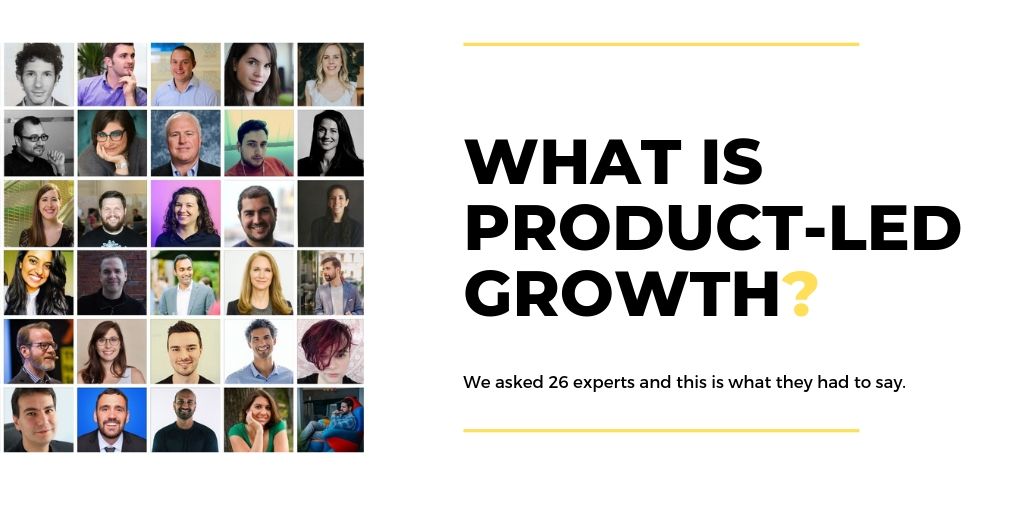 WHAT IS PRODUCT-LED GROWTH?

We asked 26 experts and this is what they had to say.